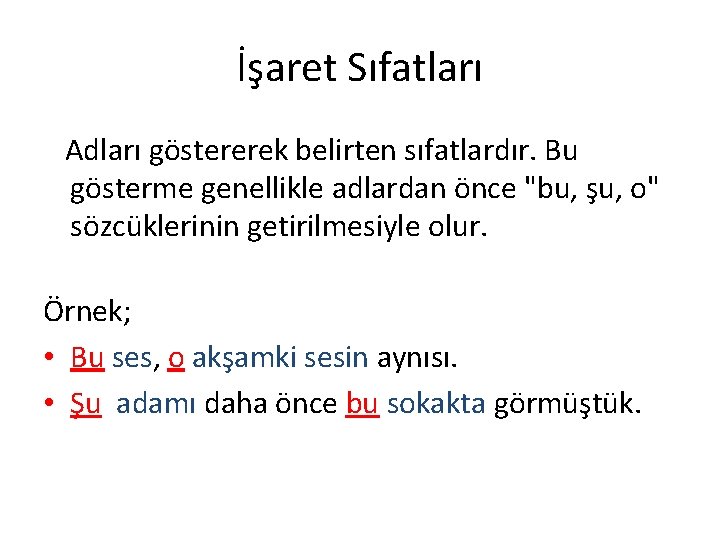 İşaret Sıfatları

Adları göstererek belirten sıfatlardır. Bu gösterme genellikle adlardan önce "bu, şu, o" sözcüklerinin getirilmesiyle olur.

Örnek;

• Bu ses, o akşamki sesin aynısı.
• Şu adamı daha önce bu sokakta görmüştük.